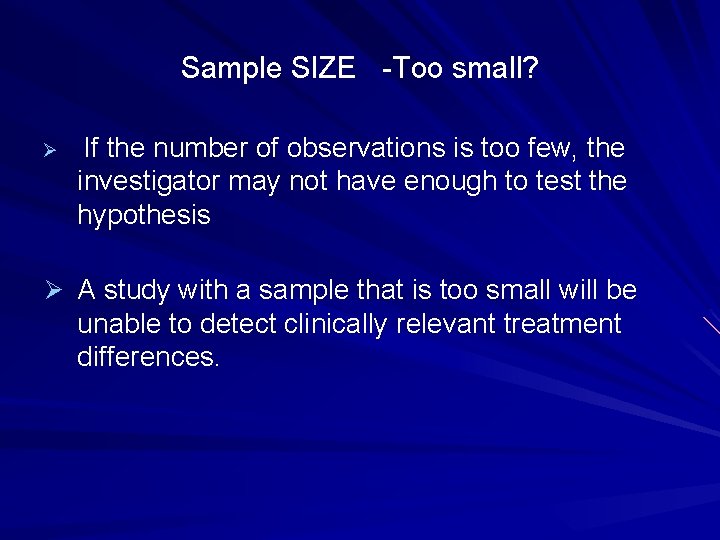 Sample SIZE -Too small?

➢ If the number of observations is too few, the investigator may not have enough to test the hypothesis

➢ A study with a sample that is too small will be unable to detect clinically relevant treatment differences.